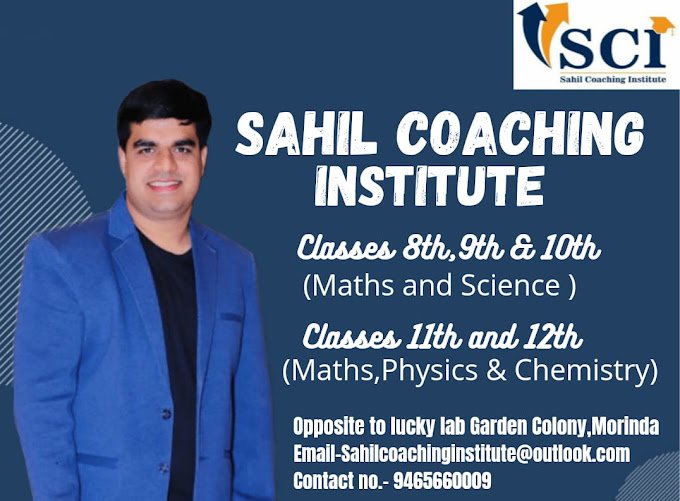 SCI
Sahil Coaching Institute

SAHIL COACHING INSTITUTE

Classes 8th,9th & 10th
(Maths and Science )

Classes 11th and 12th
(Maths,Physics & Chemistry)

Opposite to lucky lab Garden Colony,Morinda
Email-Sahilcoachinginstitute@outlook.com
Contact no.- 9465660009